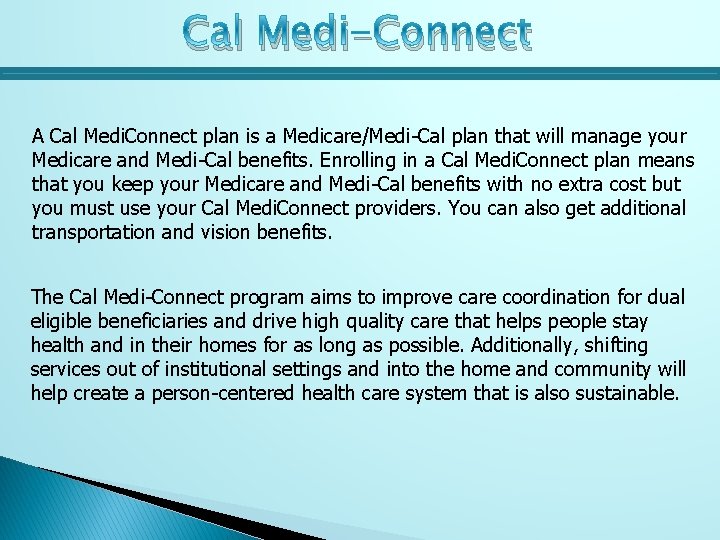 Cal Medi-Connect

A Cal MediConnect plan is a Medicare/Medi-Cal plan that will manage your Medicare and Medi-Cal benefits. Enrolling in a Cal MediConnect plan means that you keep your Medicare and Medi-Cal benefits with no extra cost but you must use your Cal MediConnect providers. You can also get additional transportation and vision benefits.

The Cal Medi-Connect program aims to improve care coordination for dual eligible beneficiaries and drive high quality care that helps people stay health and in their homes for as long as possible. Additionally, shifting services out of institutional settings and into the home and community will help create a person-centered health care system that is also sustainable.